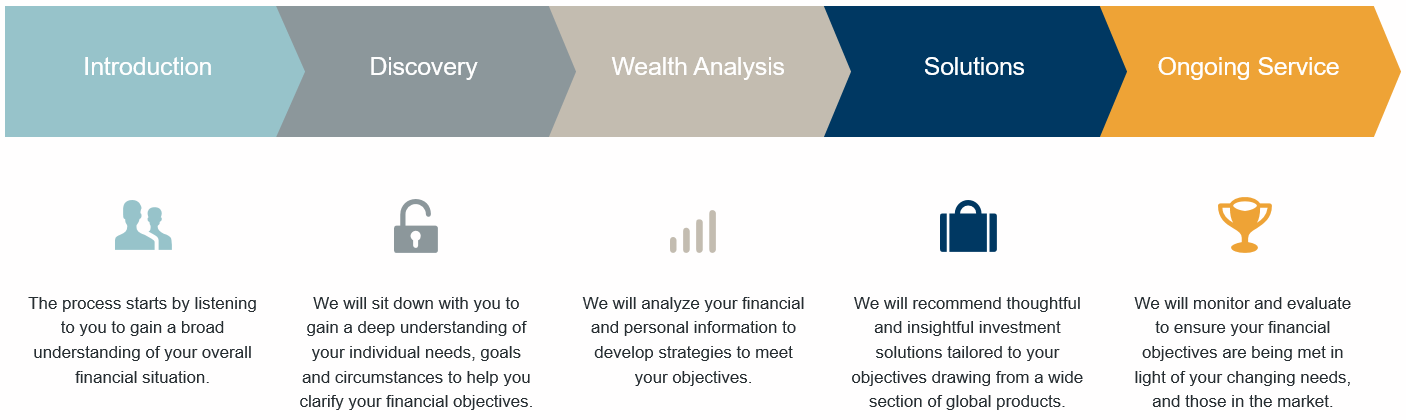 Introduction

Discovery

Wealth Analysis

Solutions

Ongoing Service

The process starts by listening to you to gain a broad understanding of your overall financial situation.

We will sit down with you to gain a deep understanding of your individual needs, goals and circumstances to help you clarify your financial objectives.

We will analyze your financial and personal information to develop strategies to meet your objectives.

We will recommend thoughtful and insightful investment solutions tailored to your objectives drawing from a wide section of global products.

We will monitor and evaluate to ensure your financial objectives are being met in light of your changing needs, and those in the market.